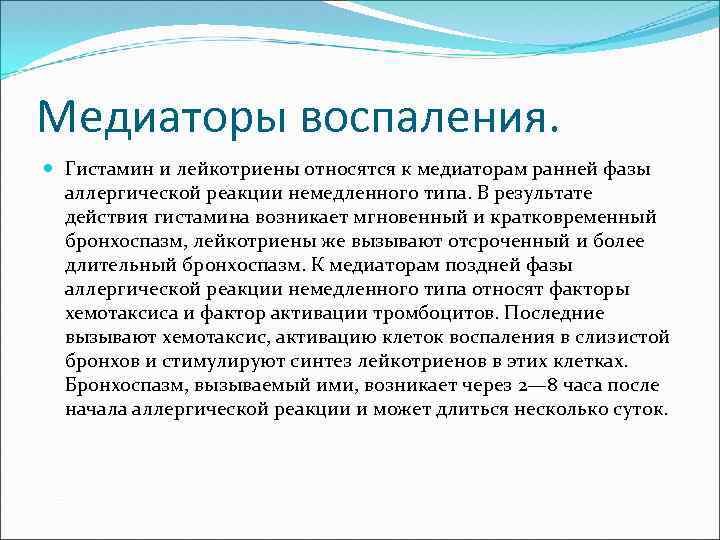 Медиаторы воспаления.

Гистамин и лейкотриены относятся к медиаторам ранней фазы аллергической реакции немедленного типа. В результате действия гистамина возникает мгновенный и кратковременный бронхоспазм, лейкотриены же вызывают отсроченный и более длительный бронхоспазм. К медиаторам поздней фазы аллергической реакции немедленного типа относят факторы хемотаксиса и фактор активации тромбоцитов. Последние вызывают хемотаксис, активацию клеток воспаления в слизистой бронхов и стимулируют синтез лейкотриенов в этих клетках. Бронхоспазм, вызываемый ими, возникает через 2—8 часа после начала аллергической реакции и может длиться несколько суток.